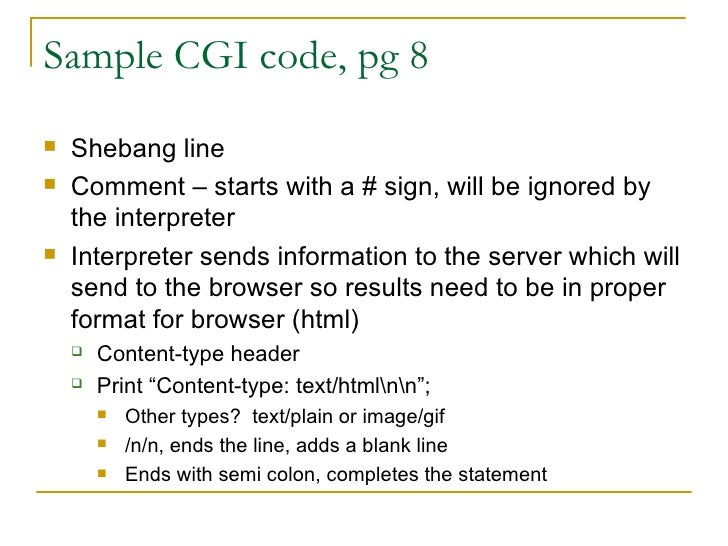 Sample CGI code, pg 8

- Shebang line
- Comment – starts with a # sign, will be ignored by the interpreter
- Interpreter sends information to the server which will send to the browser so results need to be in proper format for browser (html)
  - Content-type header
  - Print “Content-type: text/html\n\n”;
    - Other types?  text/plain or image/gif
    - /n/n, ends the line, adds a blank line
    - Ends with semi colon, completes the statement